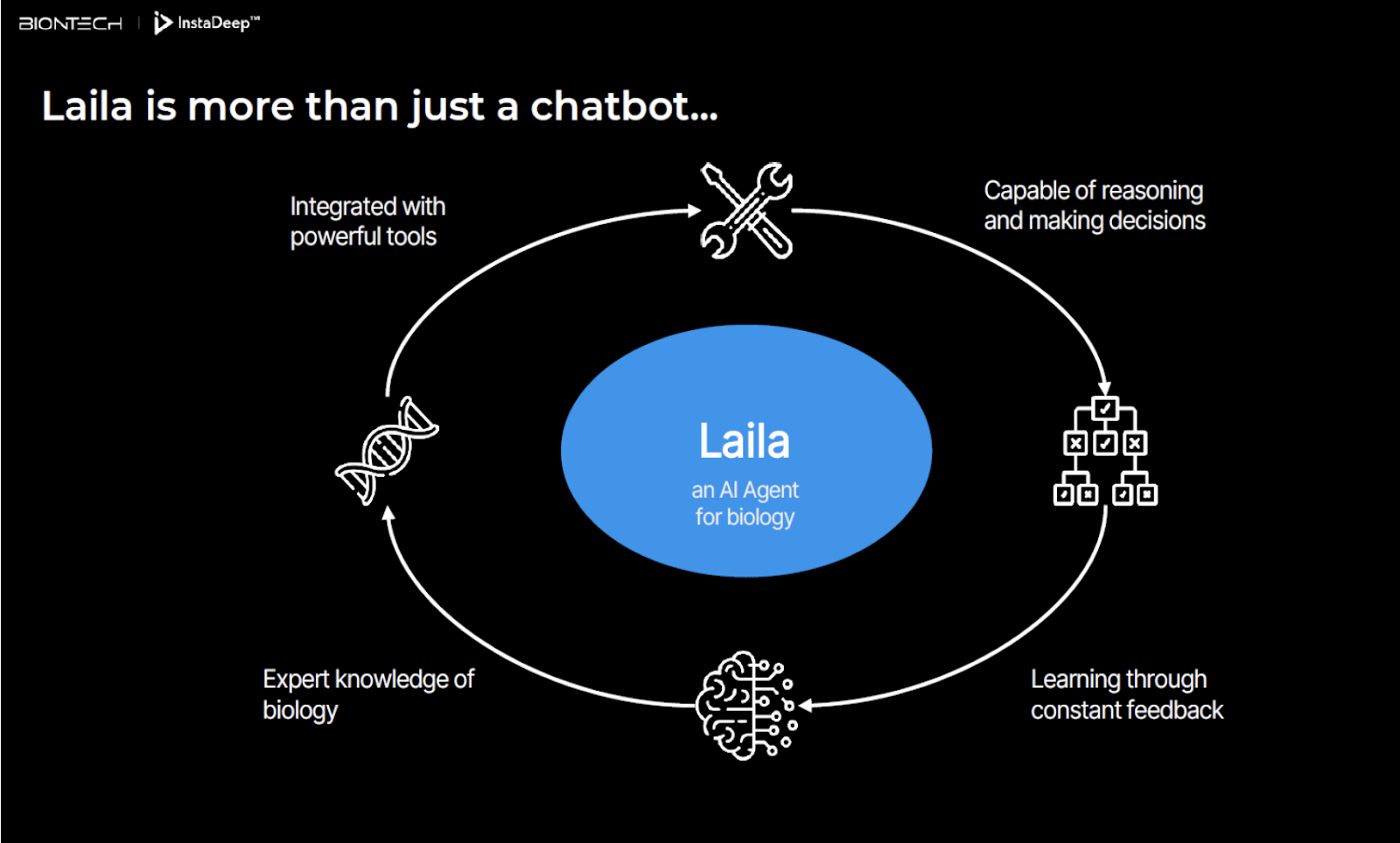 BIONTECH | InstaDeep™

Laila is more than just a chatbot...

Integrated with powerful tools

Capable of reasoning and making decisions

Laila
an AI Agent for biology

Expert knowledge of biology

Learning through constant feedback